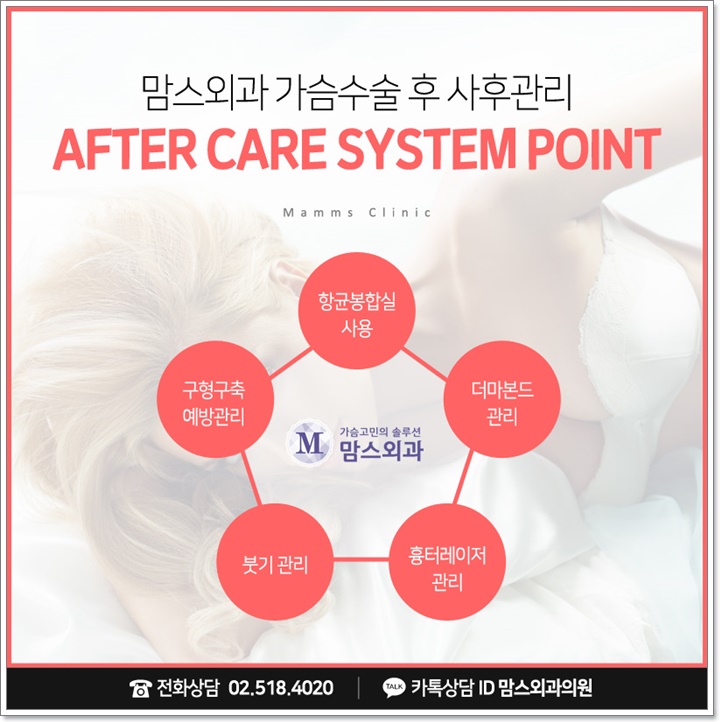 맘스외과 가슴수술 후 사후관리
AFTER CARE SYSTEM POINT

Mamms Clinic

항균봉합실 사용

더마본드 관리

흉터레이저 관리

붓기 관리

구형구축 예방관리

M 가슴고민의 솔루션 맘스외과

전화상담 02.518.4020 | TALK 카톡상담 ID 맘스외과의원